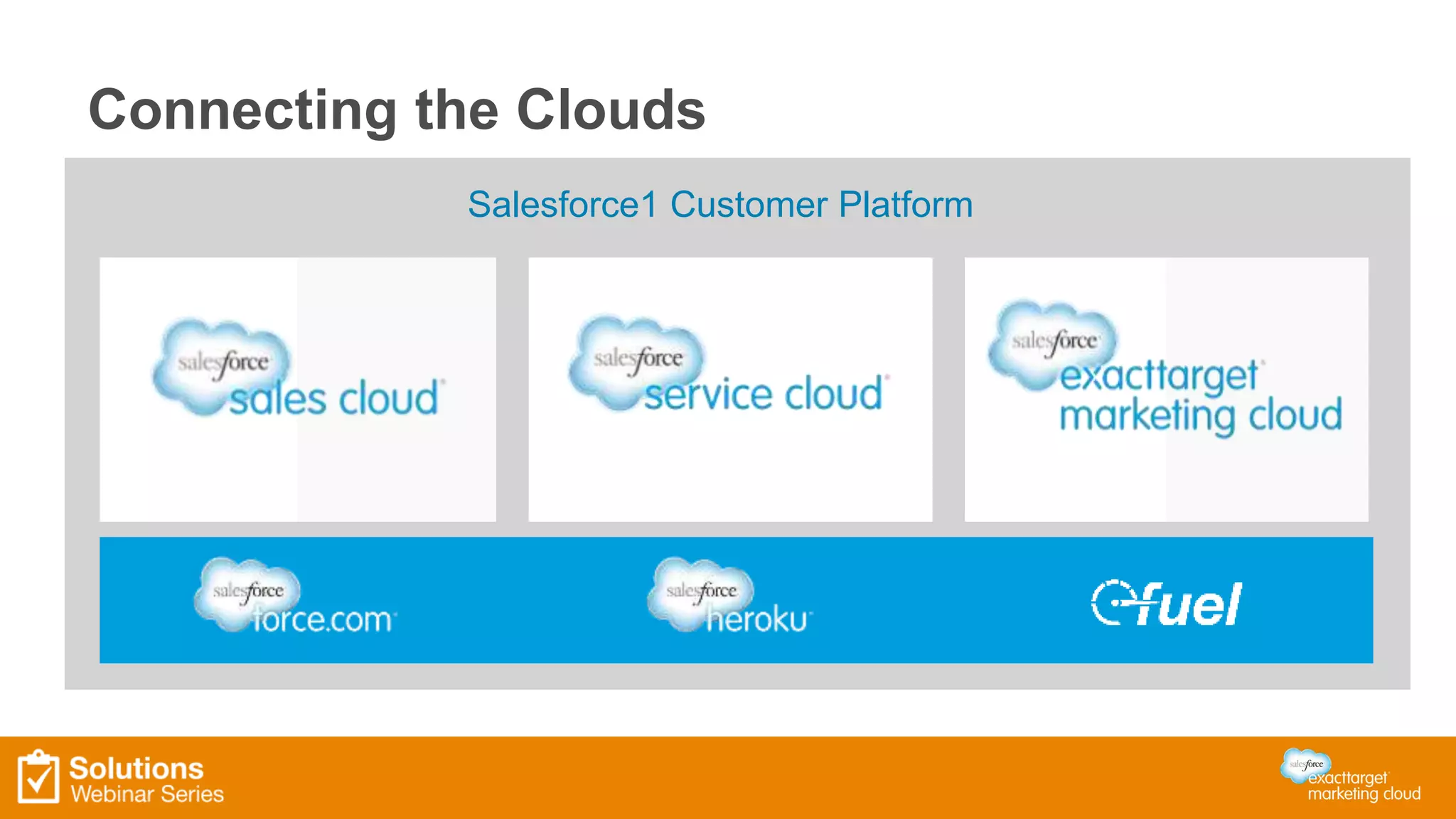 Connecting the Clouds

Salesforce1 Customer Platform

salesforce sales cloud

salesforce service cloud

salesforce exacttarget marketing cloud

salesforce force.com

salesforce heroku

fuel

Solutions
Webinar Series

salesforce exacttarget marketing cloud